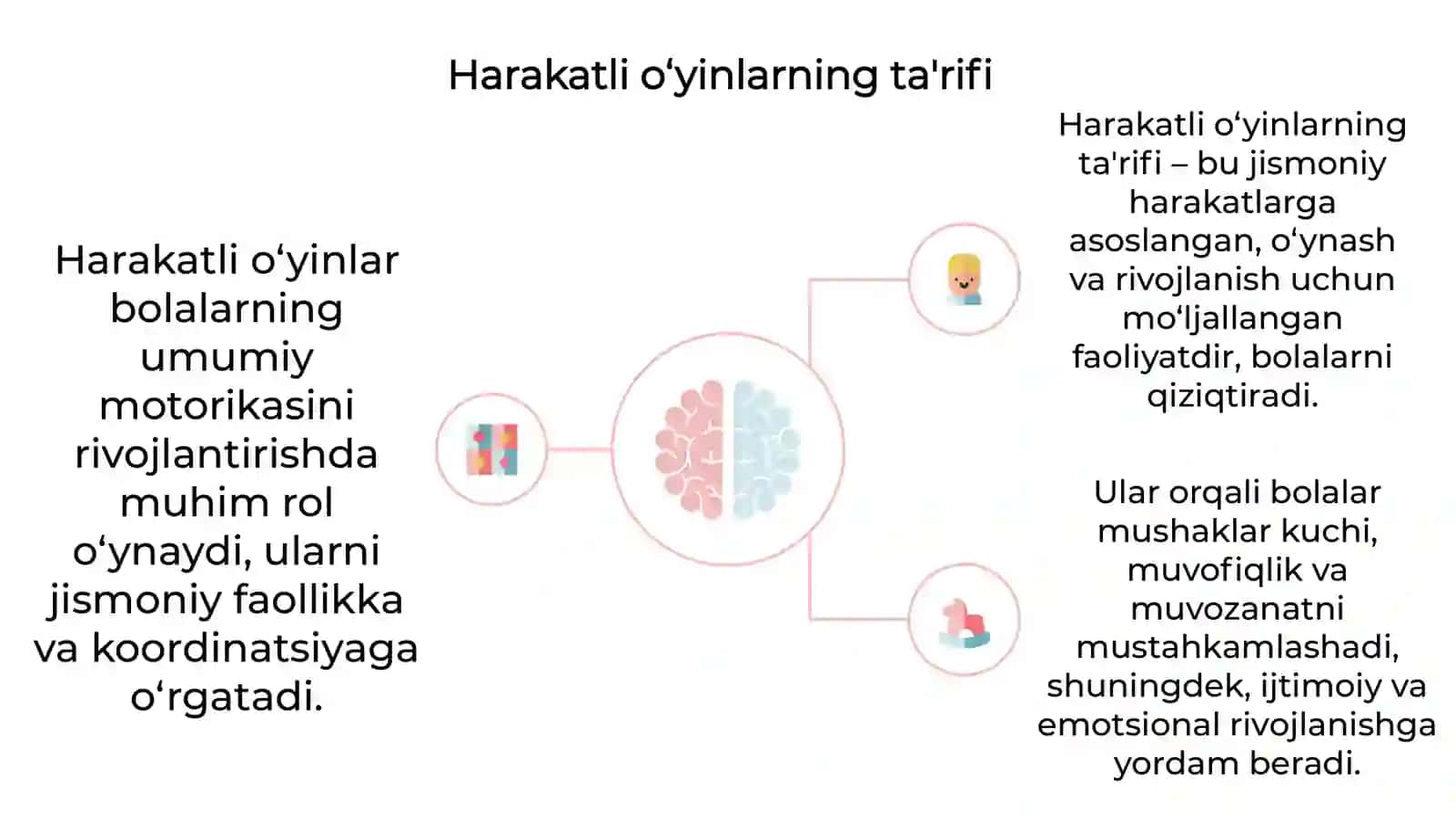 Harakatli o‘yinlarning ta'rifi

Harakatli o‘yinlar bolalarning umumiy motorikasini rivojlantirishda muhim rol o‘ynaydi, ularni jismoniy faollikka va koordinatsiyaga o‘rgatadi.

Harakatli o‘yinlarning ta'rifi – bu jismoniy harakatlarga asoslangan, o‘ynash va rivojlanish uchun mo‘ljallangan faoliyatdir, bolalarni qiziqtiradi.

Ular orqali bolalar mushaklar kuchi, muvofiqlik va muvozanatni mustahkamlashadi, shuningdek, ijtimoiy va emotsional rivojlanishga yordam beradi.